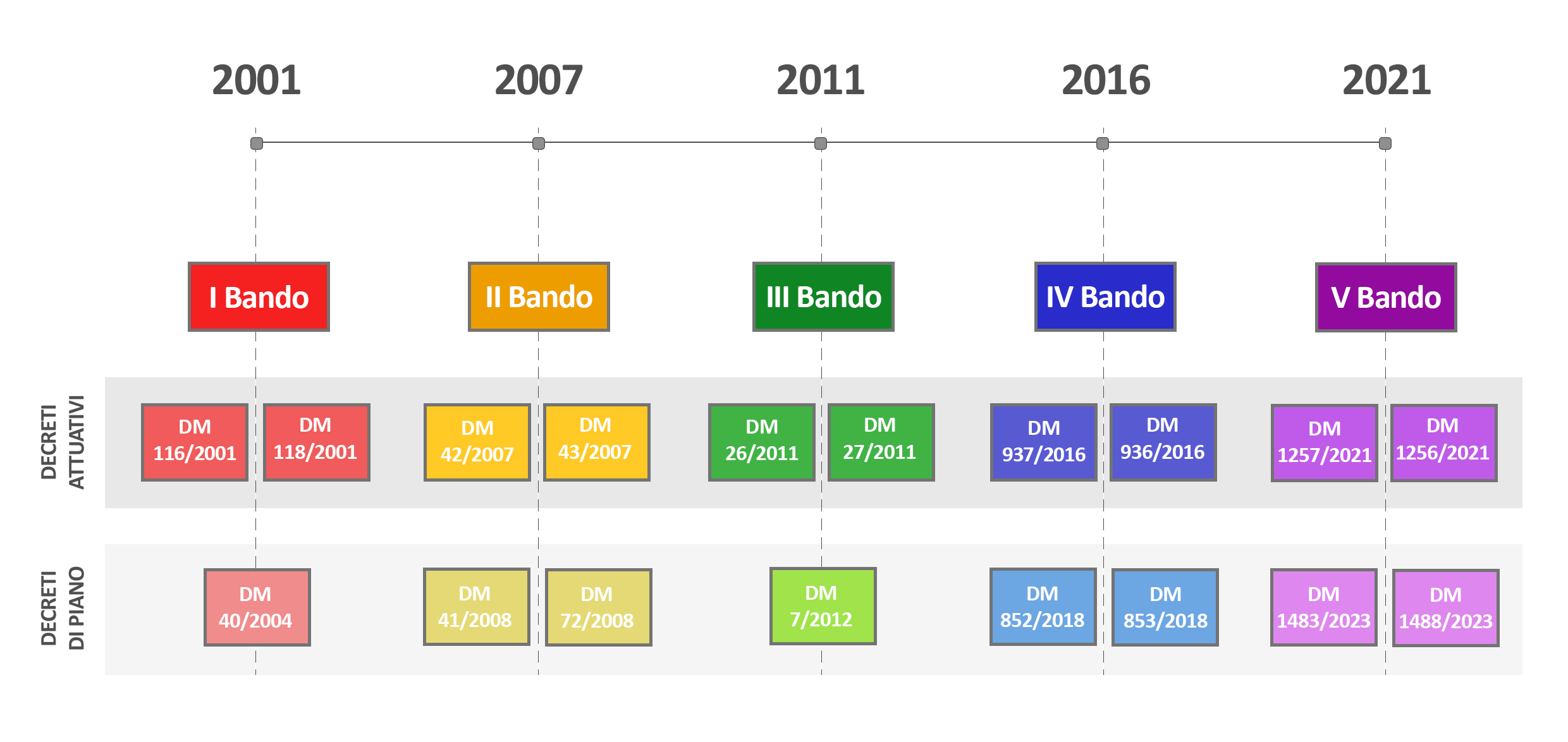 2001 2007 2011 2016 2021

I Bando
II Bando
III Bando
IV Bando
V Bando

DECRETI ATTUATIVI

DM 116/2001
DM 118/2001
DM 42/2007
DM 43/2007
DM 26/2011
DM 27/2011
DM 937/2016
DM 936/2016
DM 1257/2021
DM 1256/2021

DECRETI DI PIANO

DM 40/2004
DM 41/2008
DM 72/2008
DM 7/2012
DM 852/2018
DM 853/2018
DM 1483/2023
DM 1488/2023